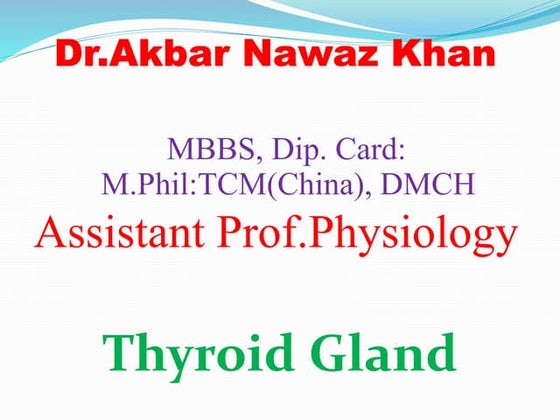 Dr.Akbar Nawaz Khan

MBBS, Dip. Card:
M.Phil:TCM(China), DMCH

Assistant Prof.Physiology

Thyroid Gland